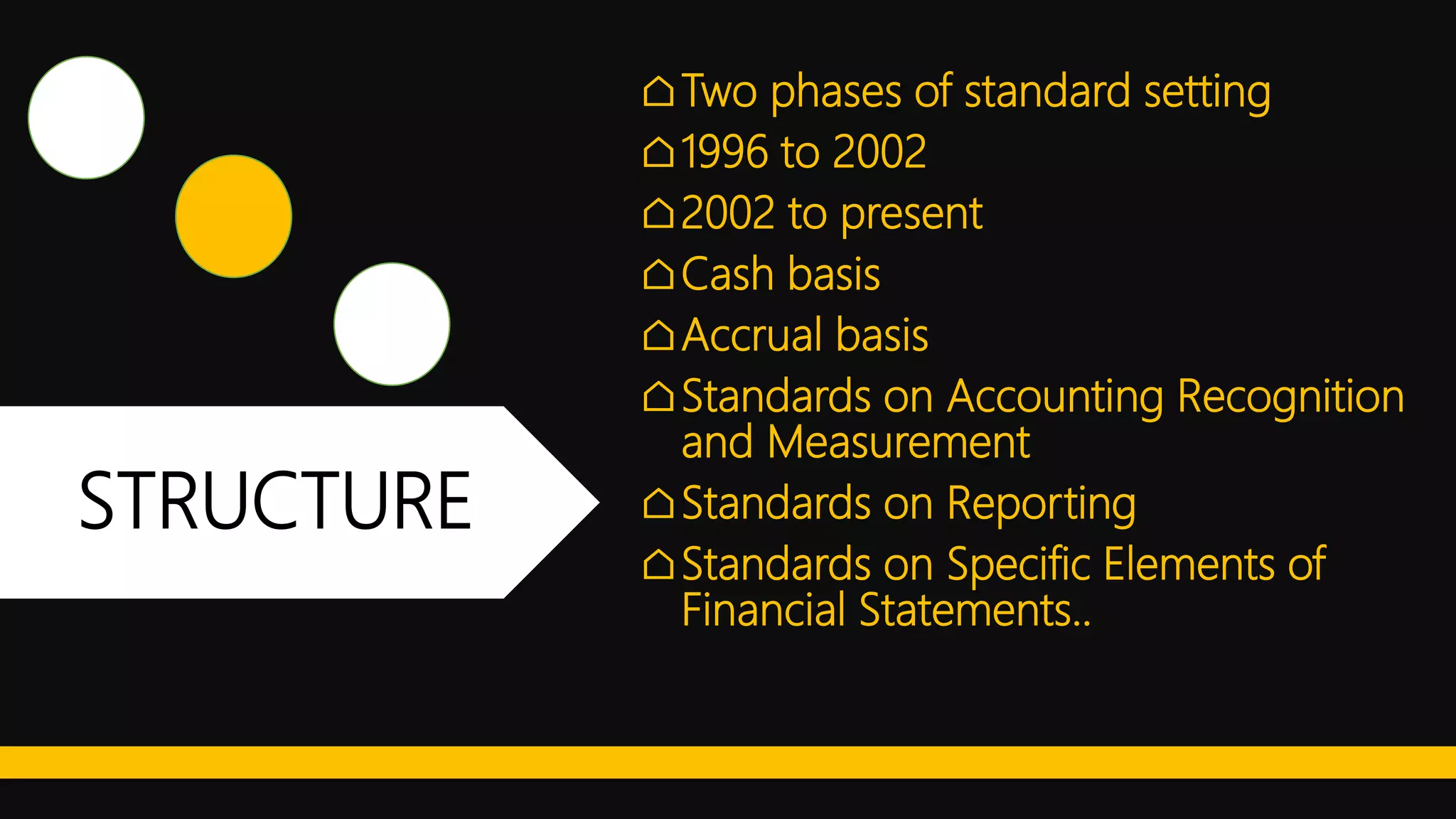 STRUCTURE

⌂ Two phases of standard setting
⌂ 1996 to 2002
⌂ 2002 to present
⌂ Cash basis
⌂ Accrual basis
⌂ Standards on Accounting Recognition and Measurement
⌂ Standards on Reporting
⌂ Standards on Specific Elements of Financial Statements..